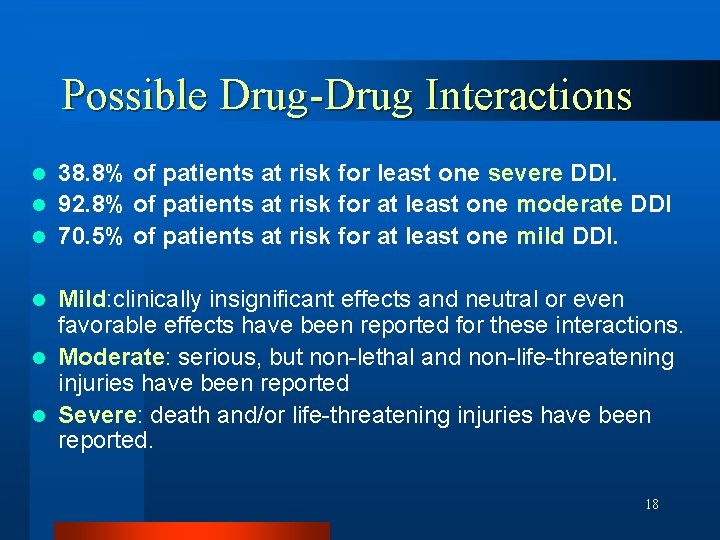 Possible Drug-Drug Interactions

- 38.8% of patients at risk for least one severe DDI.
- 92.8% of patients at risk for at least one moderate DDI
- 70.5% of patients at risk for at least one mild DDI.

- Mild:clinically insignificant effects and neutral or even favorable effects have been reported for these interactions.
- Moderate: serious, but non-lethal and non-life-threatening injuries have been reported
- Severe: death and/or life-threatening injuries have been reported.

18